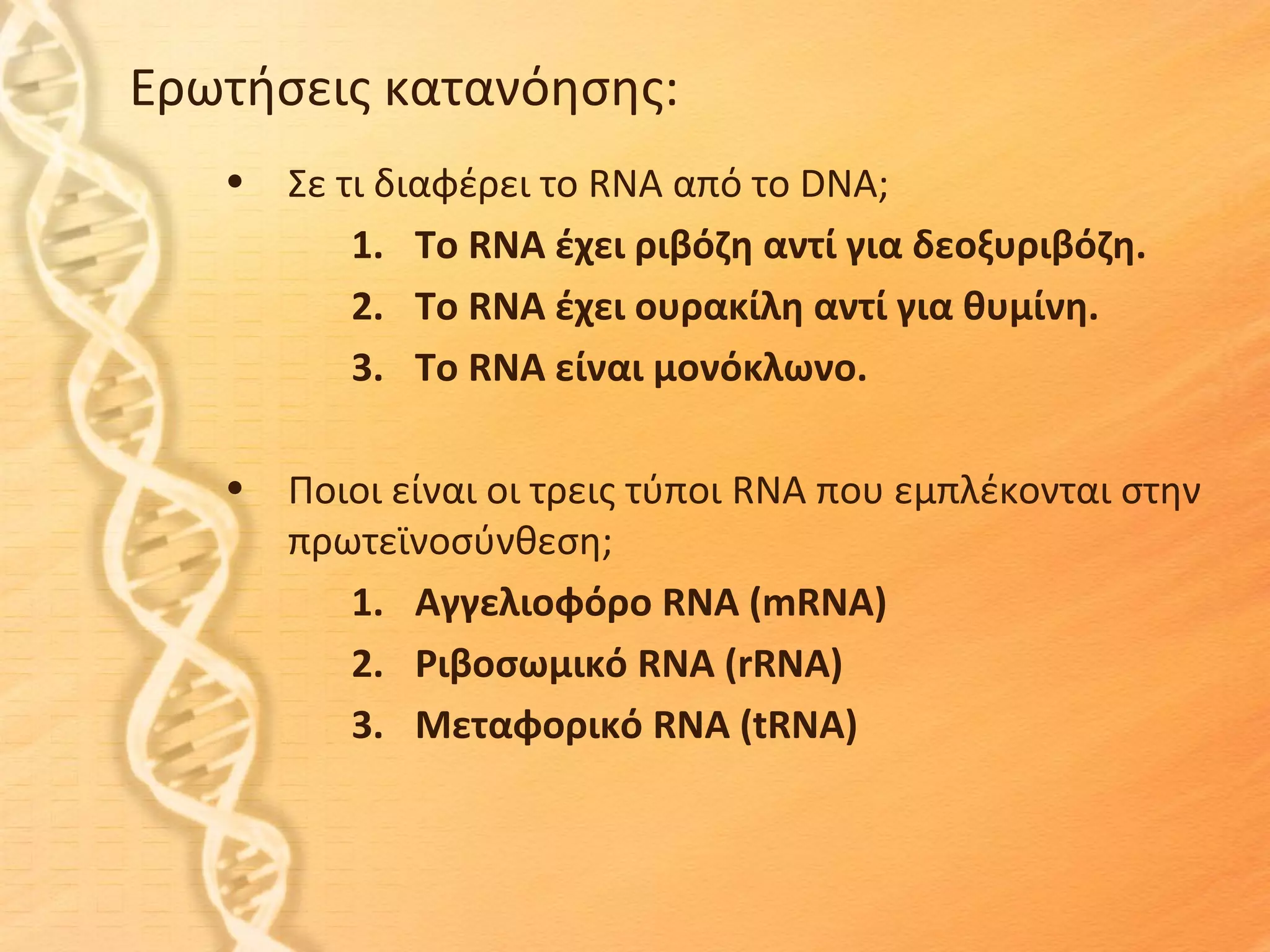 Ερωτήσεις κατανόησης:

• Σε τι διαφέρει το RNA από το DNA;
1. Το RNA έχει ριβόζη αντί για δεοξυριβόζη.
2. Το RNA έχει ουρακίλη αντί για θυμίνη.
3. Το RNA είναι μονόκλωνο.

• Ποιοι είναι οι τρεις τύποι RNA που εμπλέκονται στην πρωτεϊνοσύνθεση;
1. Αγγελιοφόρο RNA (mRNA)
2. Ριβοσωμικό RNA (rRNA)
3. Μεταφορικό RNA (tRNA)